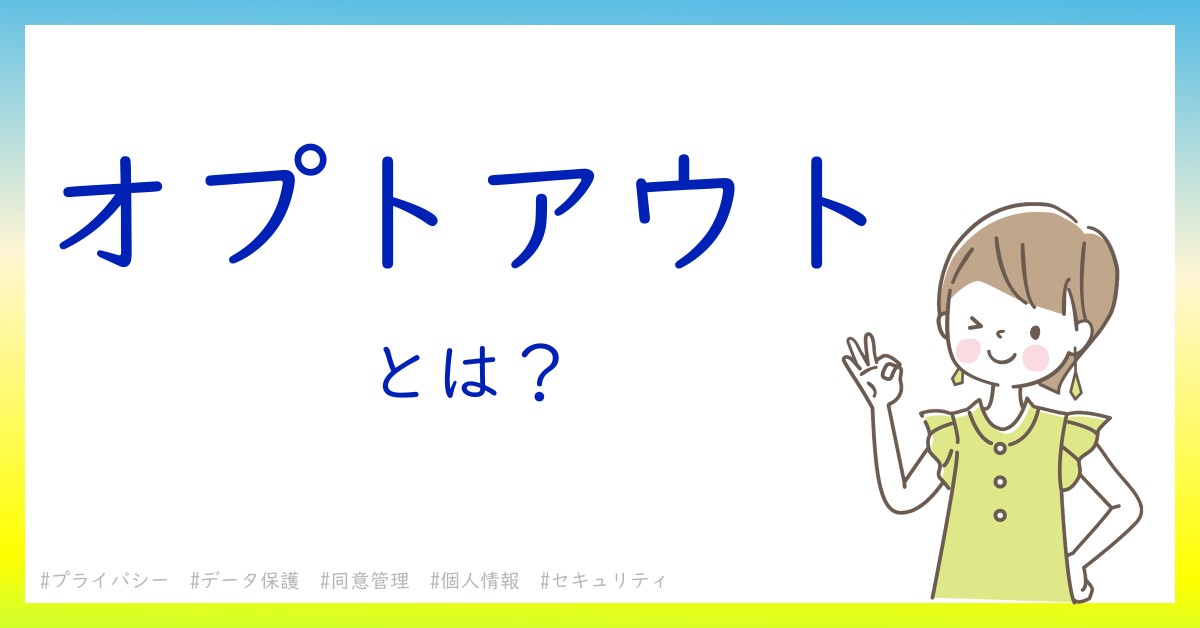 オプトアウト

とは？

#プライバシー　#データ保護　#同意管理　#個人情報　#セキュリティ